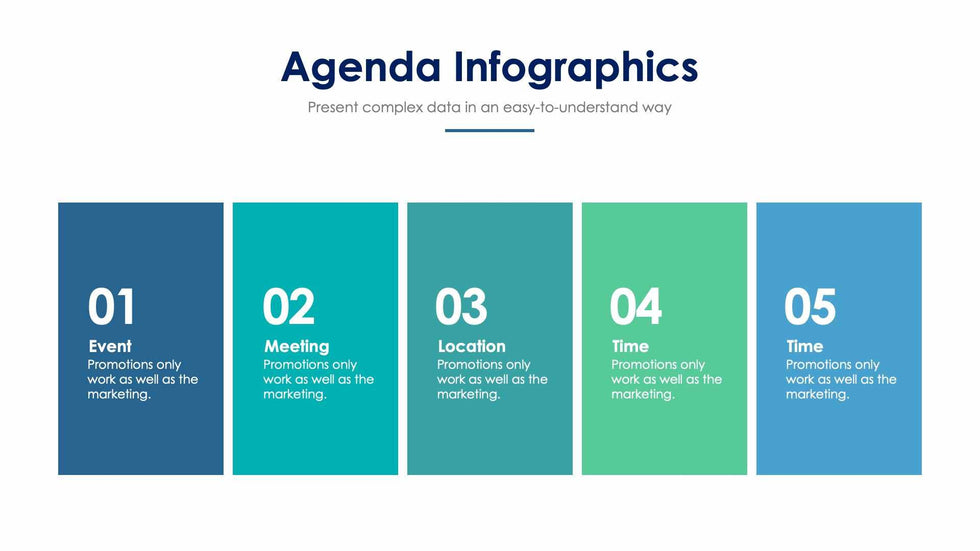 Agenda Infographics

Present complex data in an easy-to-understand way

01
Event
Promotions only work as well as the marketing.

02
Meeting
Promotions only work as well as the marketing.

03
Location
Promotions only work as well as the marketing.

04
Time
Promotions only work as well as the marketing.

05
Time
Promotions only work as well as the marketing.